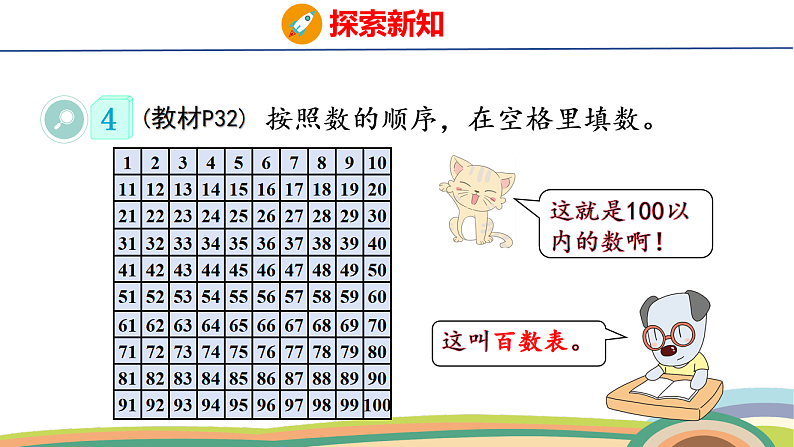 探索新知

4 (教材P32) 按照数的顺序，在空格里填数。

| 1 | 2 | 3 | 4 | 5 | 6 | 7 | 8 | 9 | 10 |
|---|---|---|---|---|---|---|---|---|---|
| 11 | 12 | 13 | 14 | 15 | 16 | 17 | 18 | 19 | 20 |
| 21 | 22 | 23 | 24 | 25 | 26 | 27 | 28 | 29 | 30 |
| 31 | 32 | 33 | 34 | 35 | 36 | 37 | 38 | 39 | 40 |
| 41 | 42 | 43 | 44 | 45 | 46 | 47 | 48 | 49 | 50 |
| 51 | 52 | 53 | 54 | 55 | 56 | 57 | 58 | 59 | 60 |
| 61 | 62 | 63 | 64 | 65 | 66 | 67 | 68 | 69 | 70 |
| 71 | 72 | 73 | 74 | 75 | 76 | 77 | 78 | 79 | 80 |
| 81 | 82 | 83 | 84 | 85 | 86 | 87 | 88 | 89 | 90 |
| 91 | 92 | 93 | 94 | 95 | 96 | 97 | 98 | 99 | 100 |

这就是100以内的数啊！

这叫百数表。